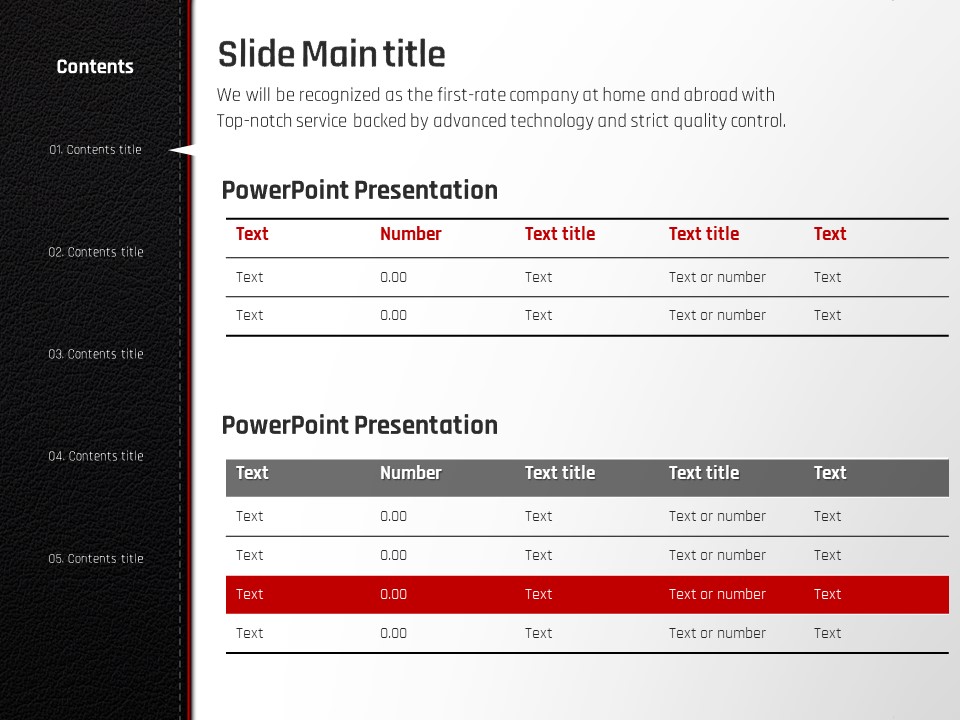 Contents

01. Contents title

02. Contents title

03. Contents title

04. Contents title

05. Contents title

Slide Main title

We will be recognized as the first-rate company at home and abroad with Top-notch service backed by advanced technology and strict quality control.

PowerPoint Presentation

| Text | Number | Text title | Text title | Text |
|---|---|---|---|---|
| Text | 0.00 | Text | Text or number | Text |
| Text | 0.00 | Text | Text or number | Text |

PowerPoint Presentation

| Text | Number | Text title | Text title | Text |
|---|---|---|---|---|
| Text | 0.00 | Text | Text or number | Text |
| Text | 0.00 | Text | Text or number | Text |
| Text | 0.00 | Text | Text or number | Text |
| Text | 0.00 | Text | Text or number | Text |